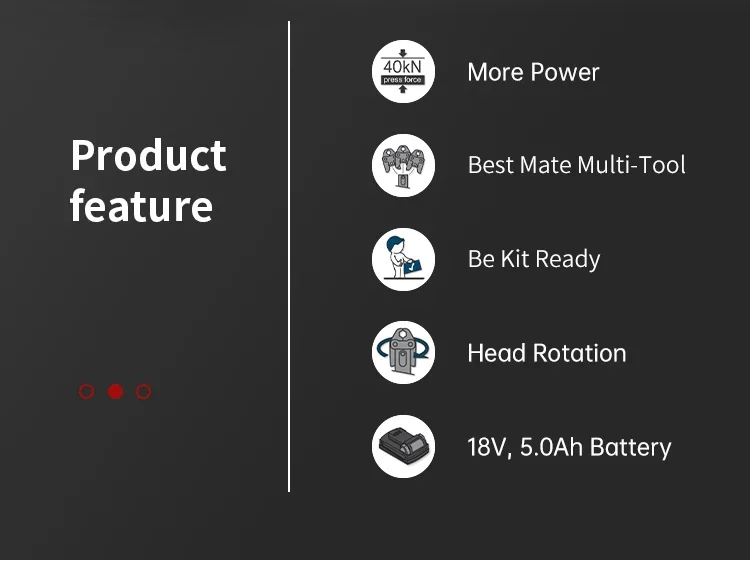 Product feature

40kN
press force

More Power

Best Mate Multi-Tool

Be Kit Ready

Head Rotation

18V, 5.0Ah Battery